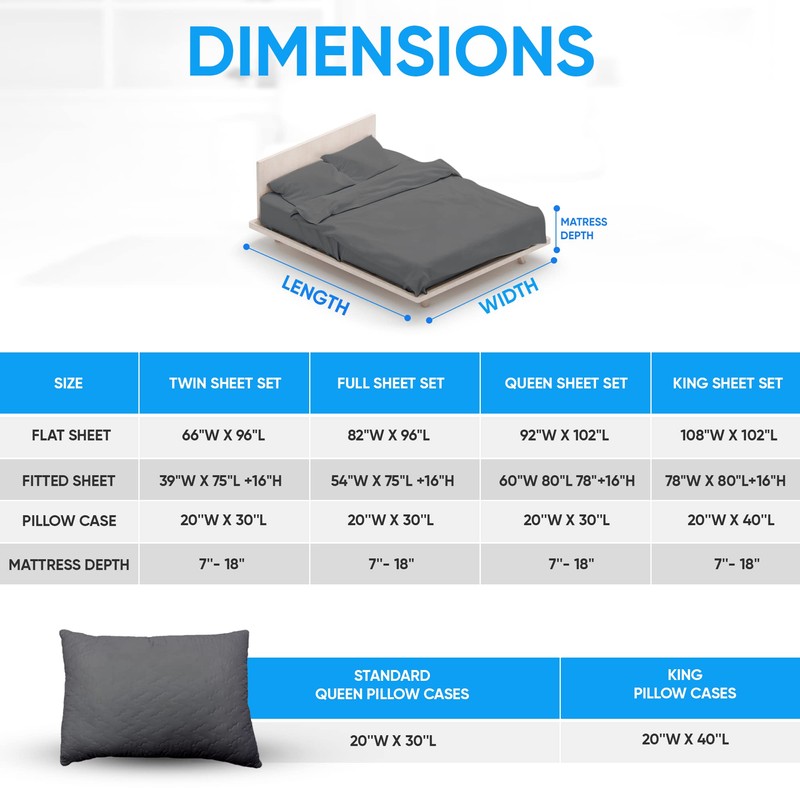 DIMENSIONS

MATRESS DEPTH

LENGTH

WIDTH

| SIZE | TWIN SHEET SET | FULL SHEET SET | QUEEN SHEET SET | KING SHEET SET |
|---|---|---|---|---|
| FLAT SHEET | 66"W X 96"L | 82"W X 96"L | 92"W X 102"L | 108"W X 102"L |
| FITTED SHEET | 39"W X 75"L +16"H | 54"W X 75"L +16"H | 60"W 80"L 78"+16"H | 78"W X 80"L+16"H |
| PILLOW CASE | 20"W X 30"L | 20"W X 30"L | 20"W X 30"L | 20"W X 40"L |
| MATTRESS DEPTH | 7"- 18" | 7"- 18" | 7"- 18" | 7"- 18" |

| STANDARD QUEEN PILLOW CASES | KING PILLOW CASES |
|---|---|
| 20"W X 30"L | 20"W X 40"L |